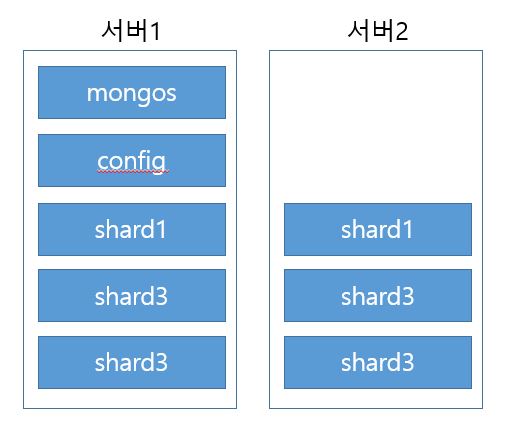 서버1

mongos

config

shard1

shard3

shard3

서버2

shard1

shard3

shard3